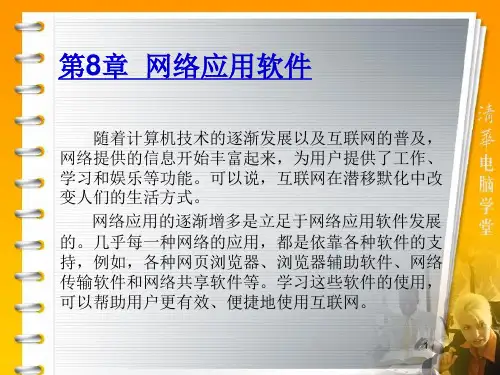 第8章 网络应用软件

随着计算机技术的逐渐发展以及互联网的普及，网络提供的信息开始丰富起来，为用户提供了工作、学习和娱乐等功能。可以说，互联网在潜移默化中改变人们的生活方式。

网络应用的逐渐增多是立足于网络应用软件发展的。几乎每一种网络的应用，都是依靠各种软件的支持，例如，各种网页浏览器、浏览器辅助软件、网络传输软件和网络共享软件等。学习这些软件的使用，可以帮助用户更有效、便捷地使用互联网。

清华电脑学堂